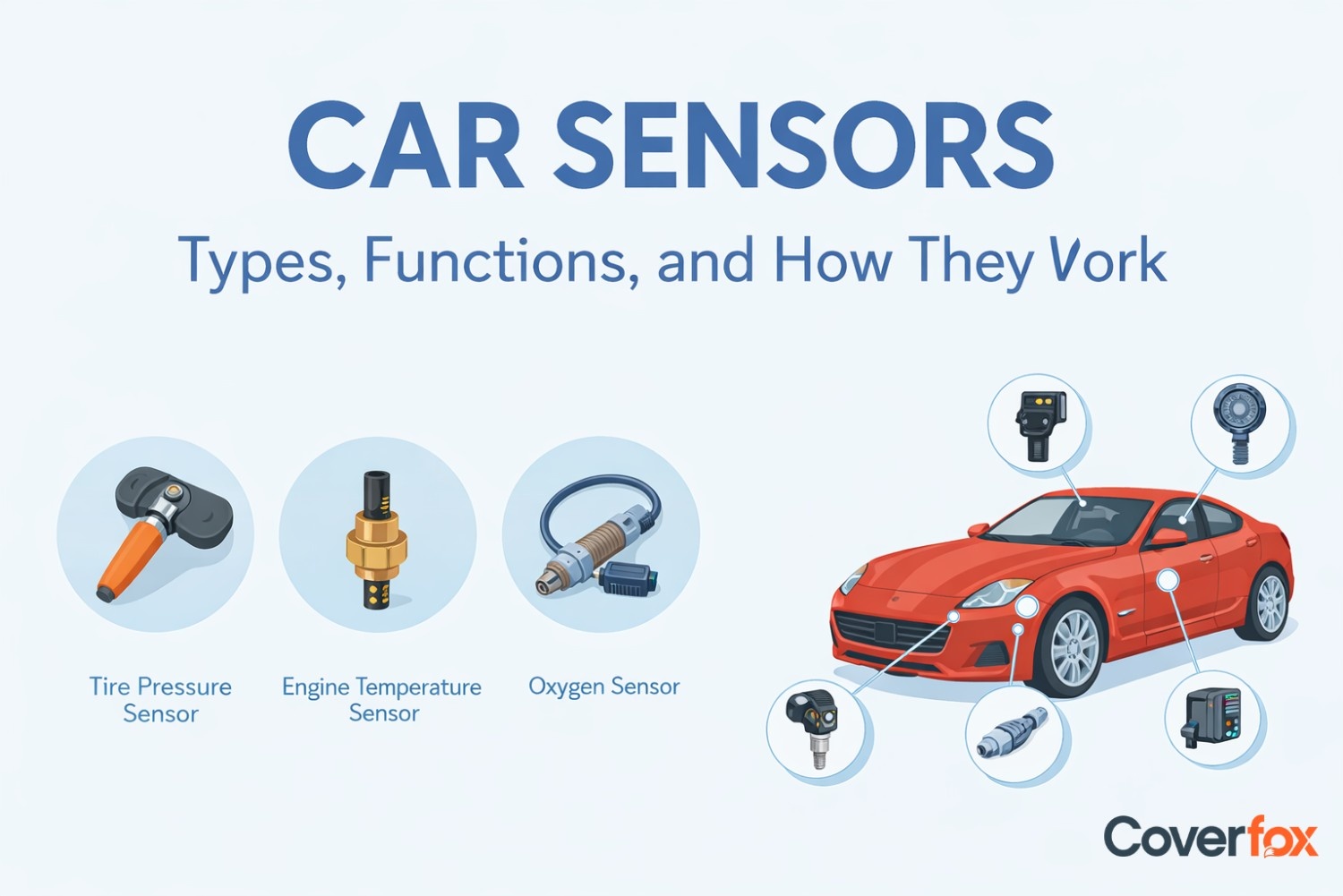 CAR SENSORS

Types, Functions, and How They Vork

Tire Pressure Sensor

Engine Temperature Sensor

Oxygen Sensor

Coverfox